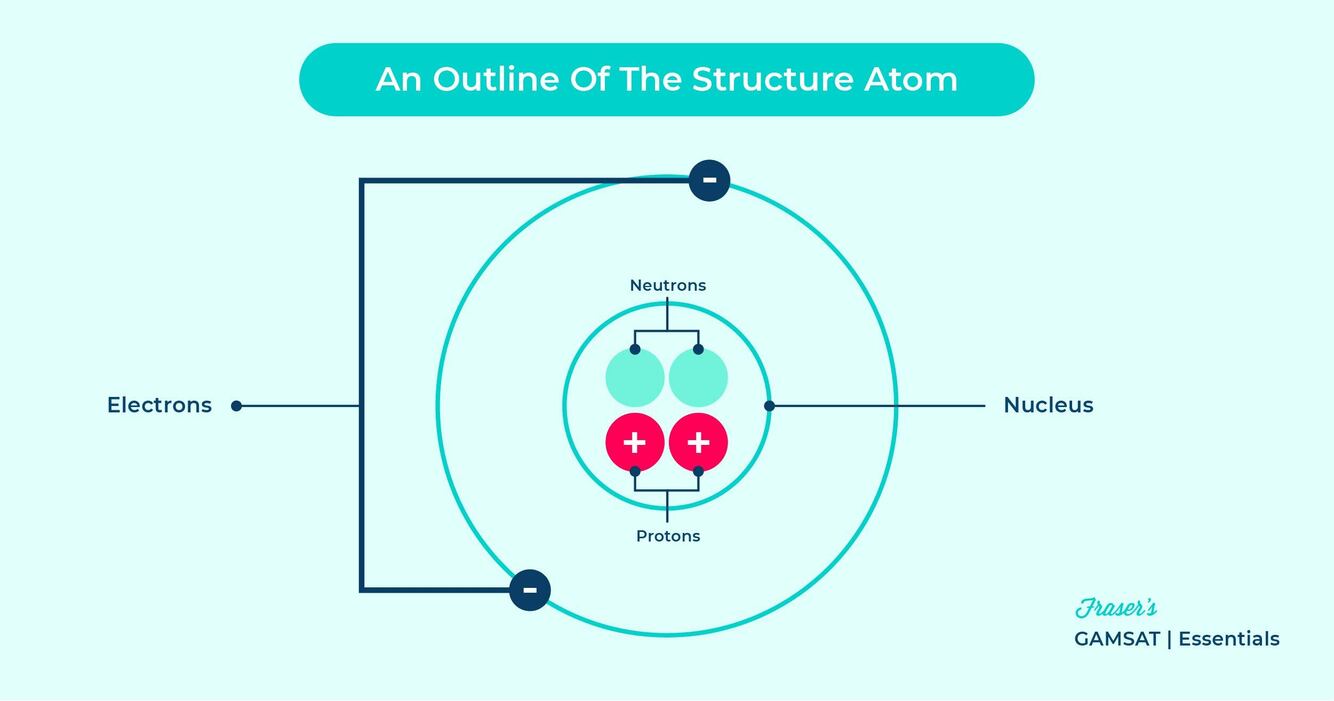 An Outline Of The Structure Atom

-

Neutrons

Electrons

+ +

Nucleus

Protons

-

Fraser's
GAMSAT | Essentials